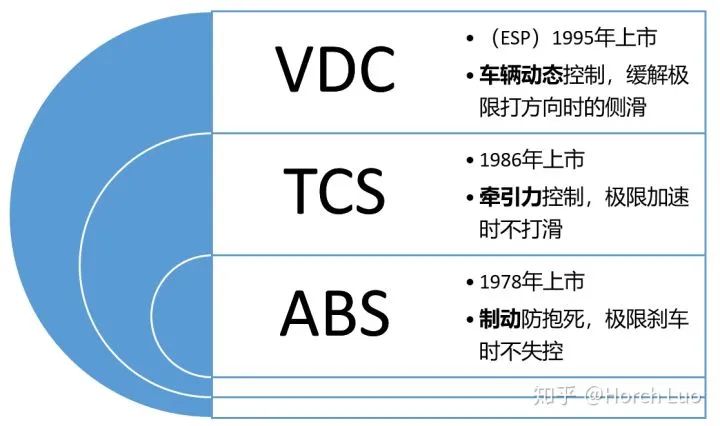 VDC

• （ESP）1995年上市
• 车辆动态控制，缓解极限打方向时的侧滑

TCS

• 1986年上市
• 牵引力控制，极限加速时不打滑

ABS

• 1978年上市
• 制动防抱死，极限刹车时不失控

知乎 @Horch Luo